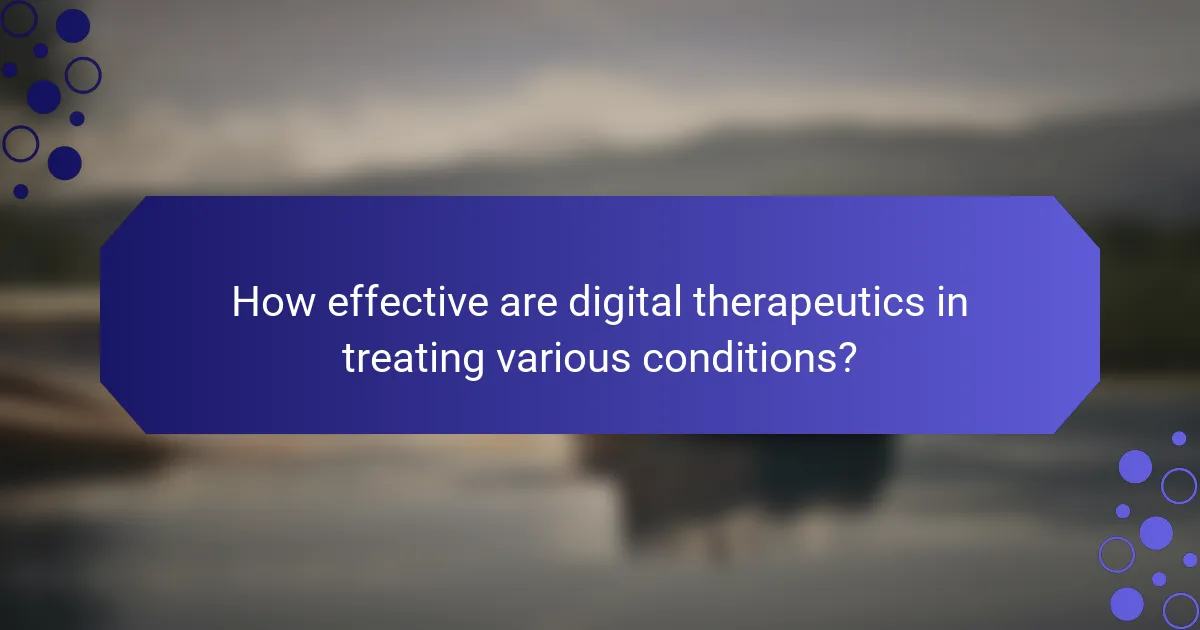 How effective are digital therapeutics in treating various conditions?